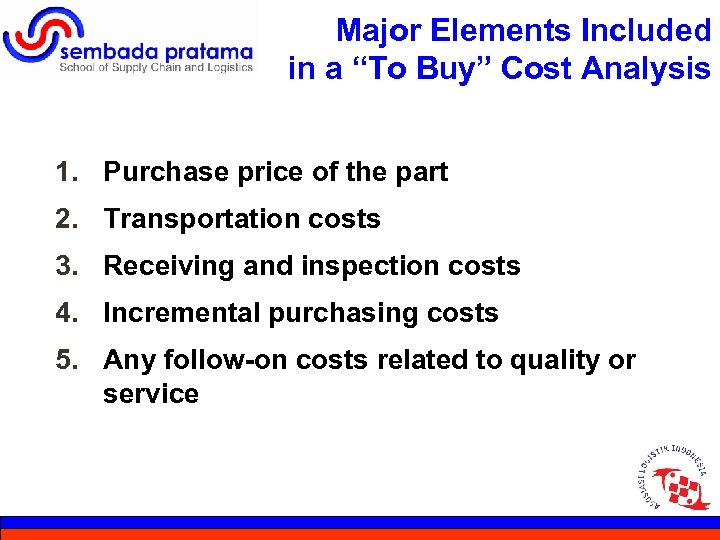 sembada pratama
School of Supply Chain and Logistics

Major Elements Included in a “To Buy” Cost Analysis

1. Purchase price of the part
2. Transportation costs
3. Receiving and inspection costs
4. Incremental purchasing costs
5. Any follow-on costs related to quality or service

ASOSIASI LOGISTIK INDONESIA